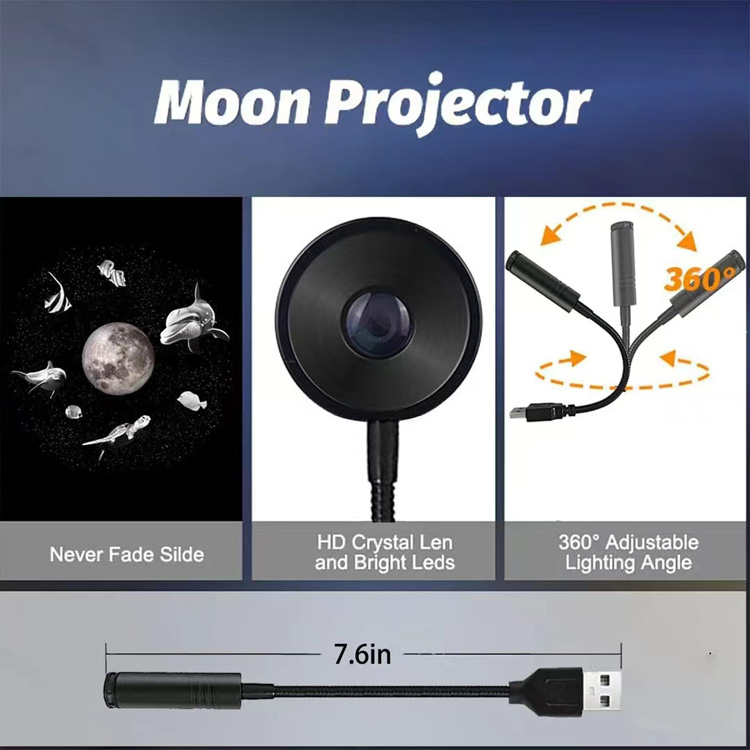 Moon Projector

360°

Never Fade Silde

HD Crystal Len and Bright Leds

360° Adjustable Lighting Angle

7.6in